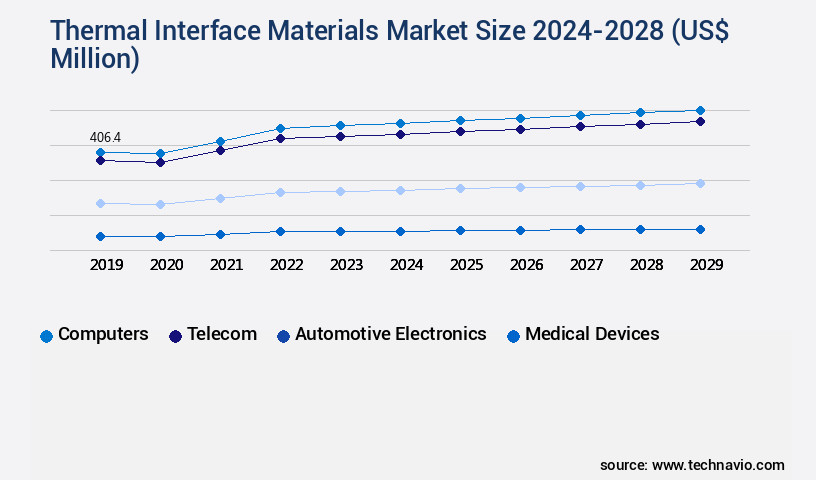 Thermal Interface Materials Market Size 2024-2028 (US$ Million)

406.4

2019 2020 2021 2022 2023 2024 2025 2026 2027 2028 2029

Computers Telecom Automotive Electronics Medical Devices

source: www.technavio.com